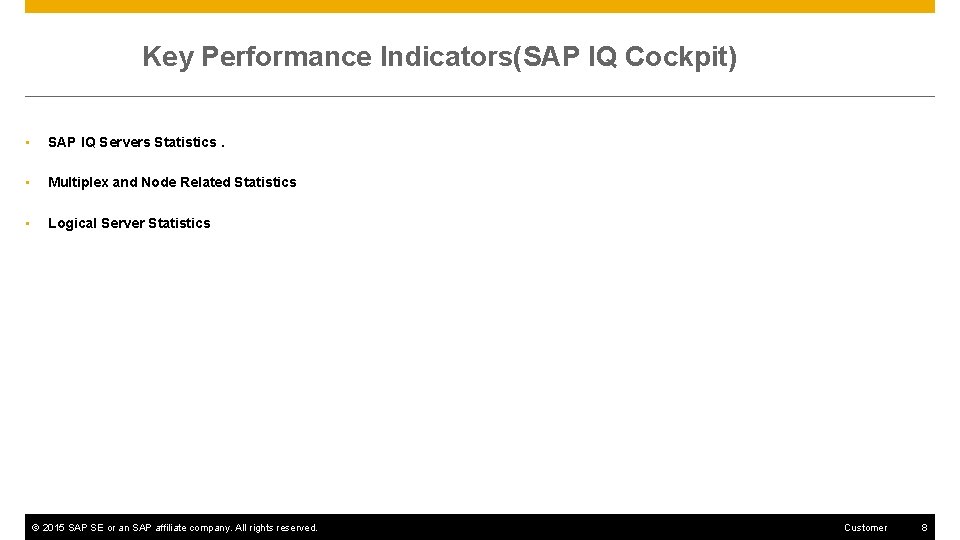 Key Performance Indicators(SAP IQ Cockpit)

• SAP IQ Servers Statistics .

• Multiplex and Node Related Statistics

• Logical Server Statistics

© 2015 SAP SE or an SAP affiliate company. All rights reserved. Customer 8